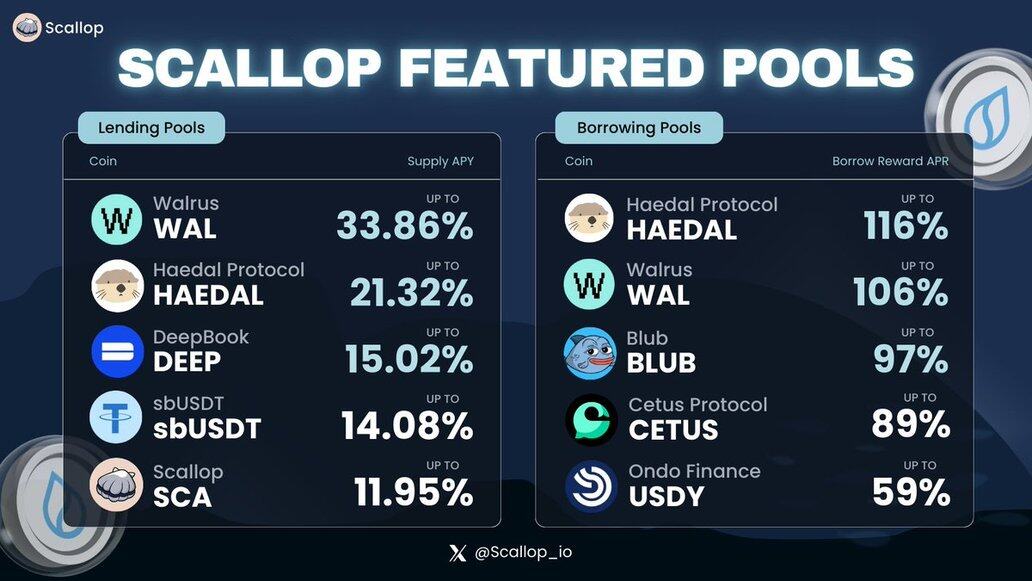 Scallop

SCALLOP FEATURED POOLS

Lending Pools

| Coin | Supply APY |
|---|---|
| Walrus WAL | UP TO 33.86% |
| Haedal Protocol HAEDAL | UP TO 21.32% |
| DeepBook DEEP | UP TO 15.02% |
| sbUSDT sbUSDT | UP TO 14.08% |
| Scallop SCA | UP TO 11.95% |

Borrowing Pools

| Coin | Borrow Reward APR |
|---|---|
| Haedal Protocol HAEDAL | UP TO 116% |
| Walrus WAL | UP TO 106% |
| Blub BLUB | UP TO 97% |
| Cetus Protocol CETUS | UP TO 89% |
| Ondo Finance USDY | UP TO 59% |

@Scallop_io